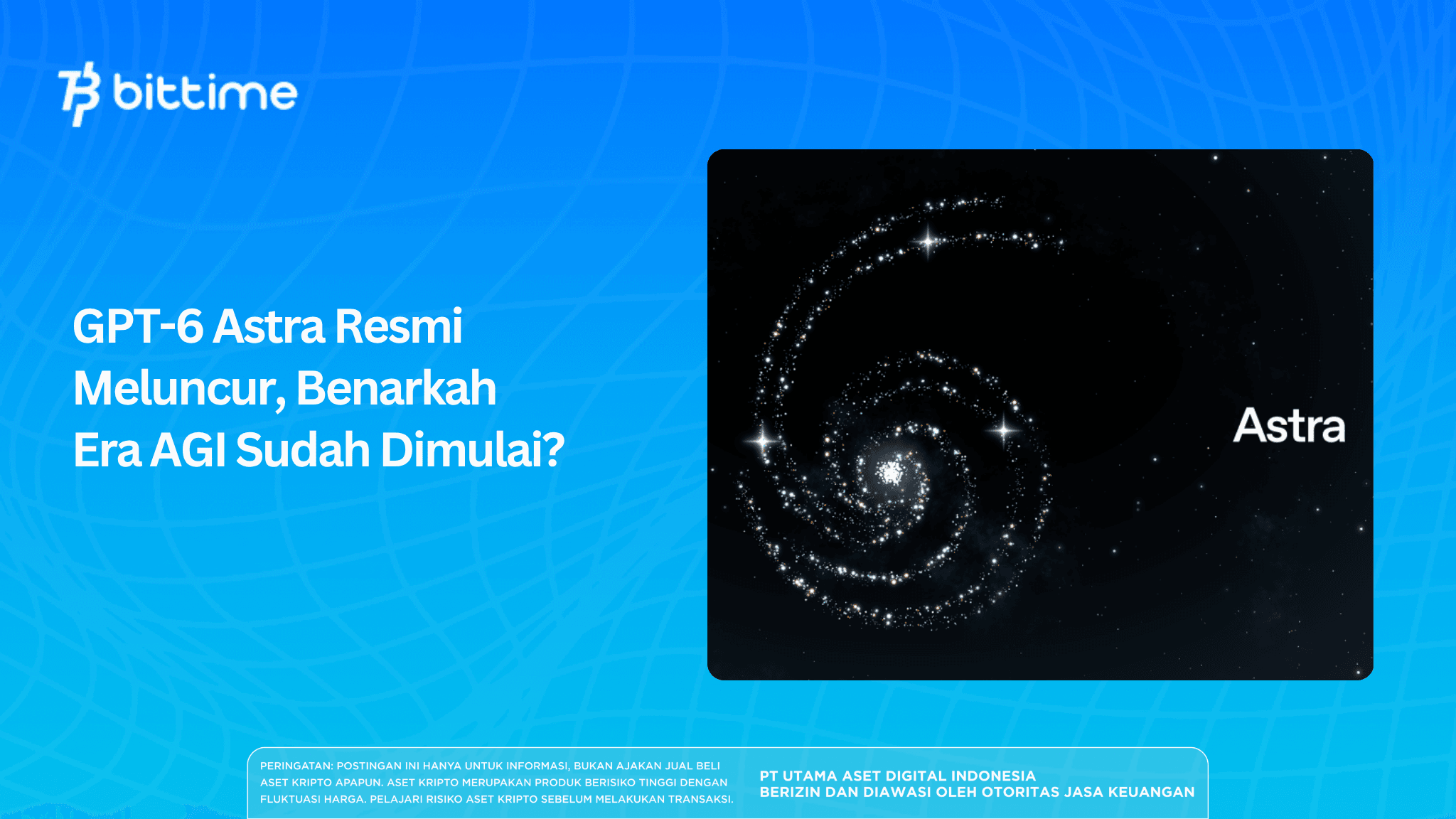 bittime

GPT-6 Astra Resmi Meluncur, Benarkah Era AGI Sudah Dimulai?

Astra

PERINGATAN: POSTINGAN INI HANYA UNTUK INFORMASI, BUKAN AJAKAN JUAL BELI ASET KRIPTO APAPUN. ASET KRIPTO MERUPAKAN PRODUK BERISIKO TINGGI DENGAN FLUKTUASI HARGA. PELAJARI RISIKO ASET KRIPTO SEBELUM MELAKUKAN TRANSAKSI.

PT UTAMA ASET DIGITAL INDONESIA
BERIZIN DAN DIAWASI OLEH OTORITAS JASA KEUANGAN